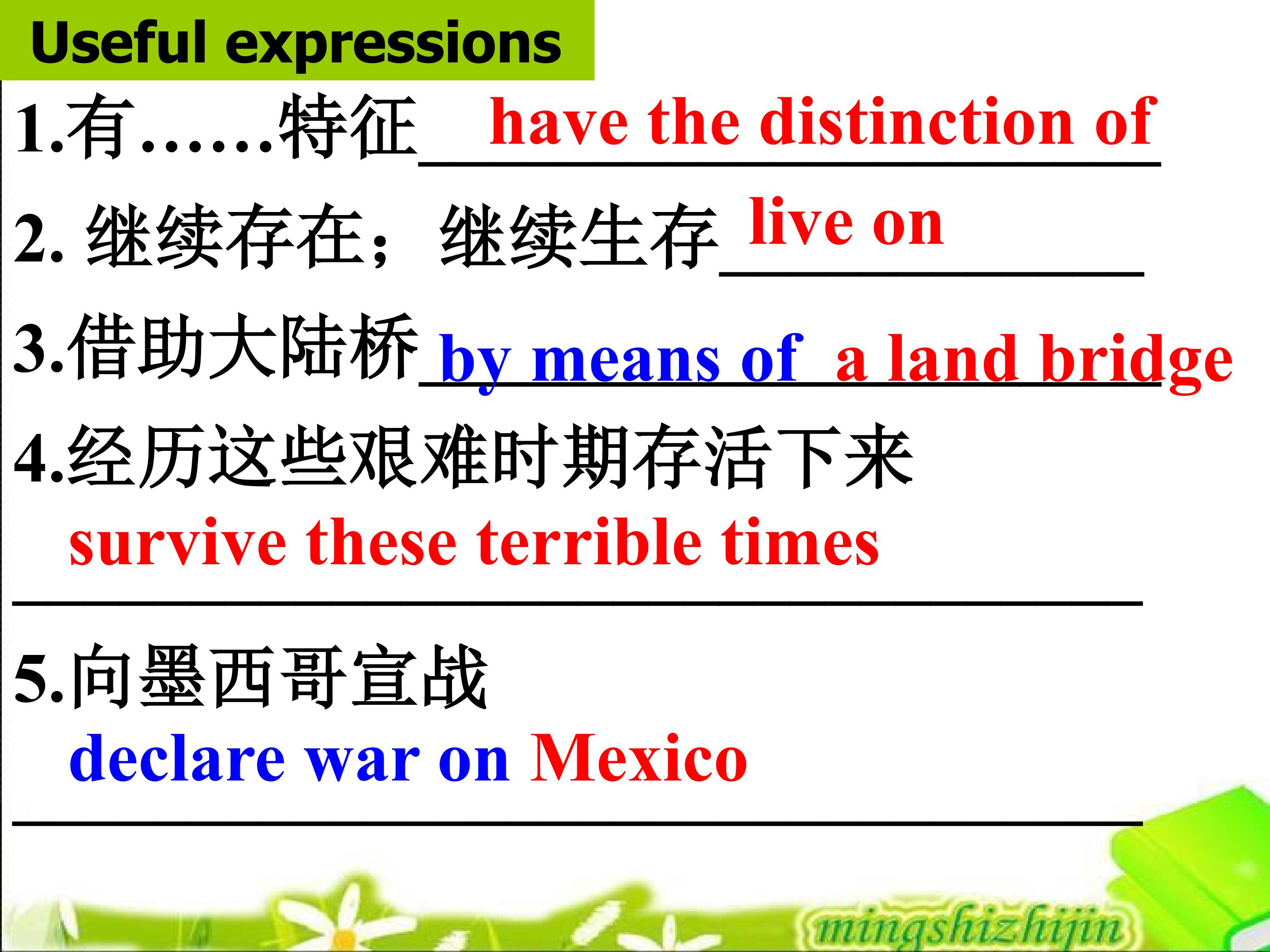 Useful expressions

1.有……特征 have the distinction of

2. 继续存在；继续生存 live on

3.借助大陆桥 by means of a land bridge

4.经历这些艰难时期存活下来
survive these terrible times

5.向墨西哥宣战
declare war on Mexico

mingshizhijin